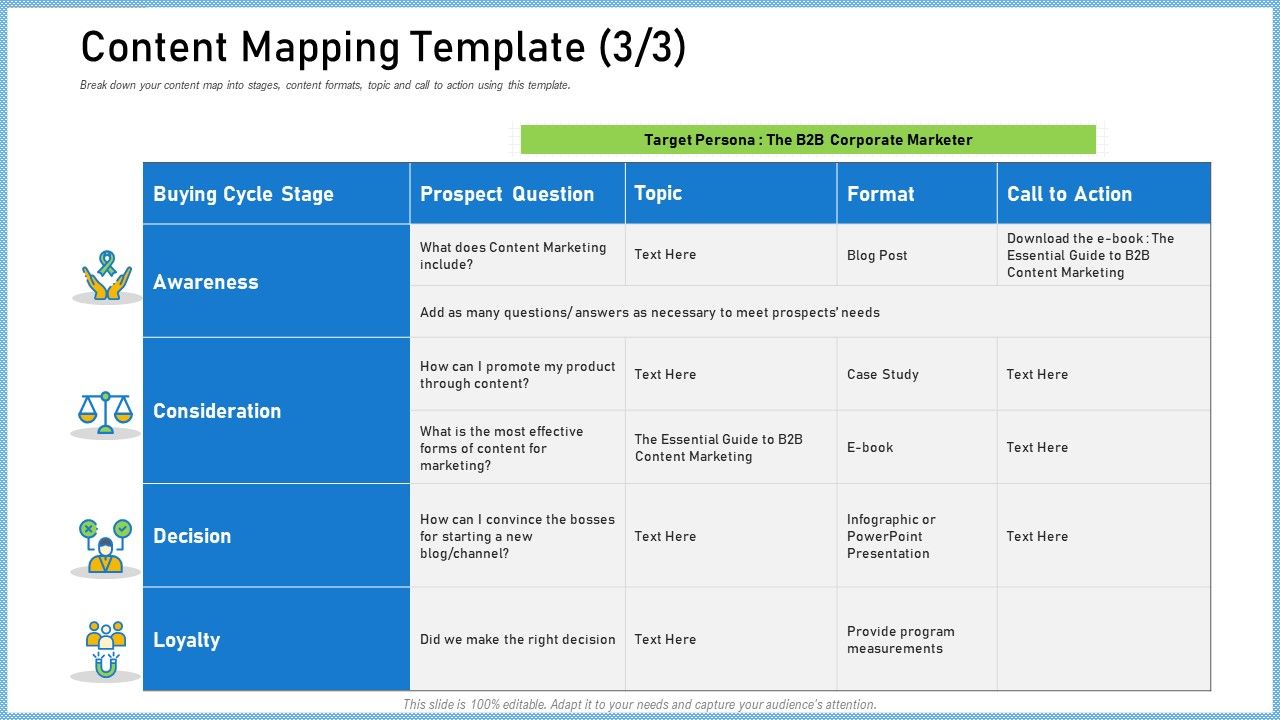 Content Mapping Template (3/3)

Break down your content map into stages, content formats, topic and call to action using this template.

Target Persona : The B2B Corporate Marketer

| Buying Cycle Stage | Prospect Question | Topic | Format | Call to Action |
|---|---|---|---|---|
| Awareness | What does Content Marketing include? | Text Here | Blog Post | Download the e-book : The Essential Guide to B2B Content Marketing |
| | Add as many questions/ answers as necessary to meet prospects' needs | | | |
| Consideration | How can I promote my product through content? | Text Here | Case Study | Text Here |
| | What is the most effective forms of content for marketing? | The Essential Guide to B2B Content Marketing | E-book | Text Here |
| Decision | How can I convince the bosses for starting a new blog/channel? | Text Here | Infographic or PowerPoint Presentation | Text Here |
| Loyalty | Did we make the right decision | Text Here | Provide program measurements | |

This slide is 100% editable. Adapt it to your needs and capture your audience's attention.